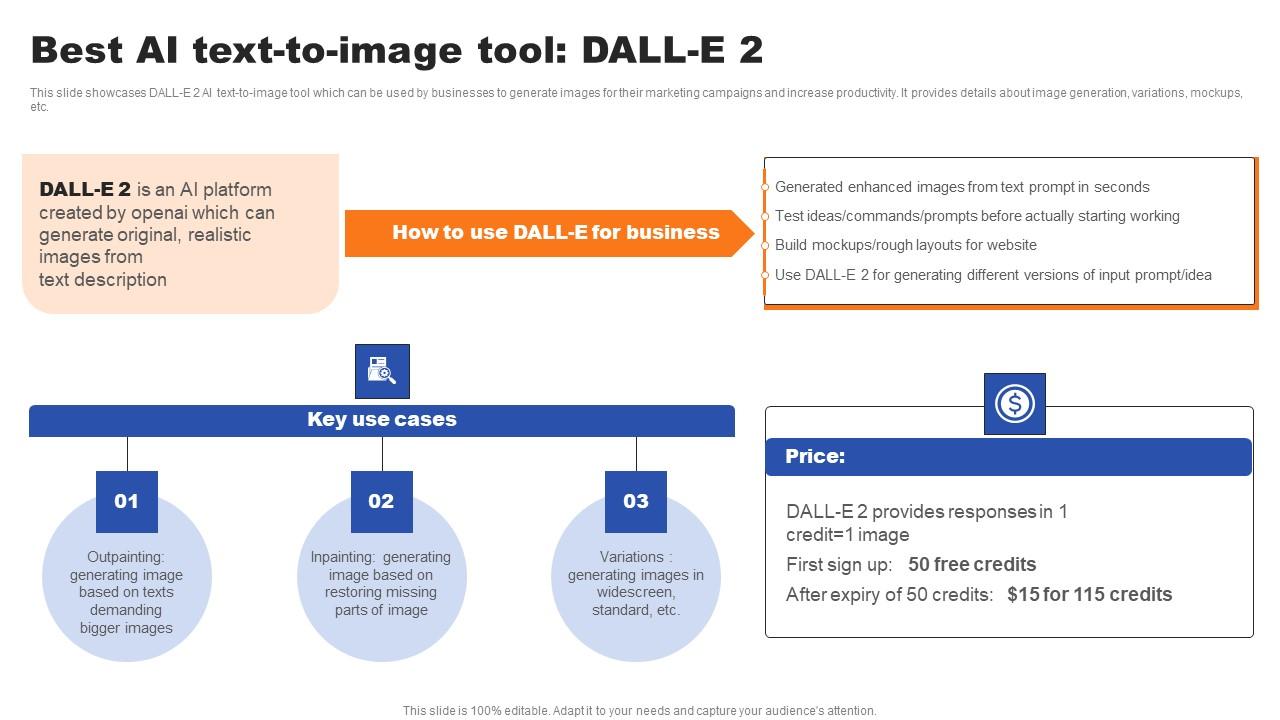 Best AI text-to-image tool: DALL-E 2

This slide showcases DALL-E 2 AI text-to-image tool which can be used by businesses to generate images for their marketing campaigns and increase productivity. It provides details about image generation, variations, mockups, etc.

DALL-E 2 is an AI platform created by openai which can generate original, realistic images from text description

How to use DALL-E for business

Generated enhanced images from text prompt in seconds
Test ideas/commands/prompts before actually starting working
Build mockups/rough layouts for website
Use DALL-E 2 for generating different versions of input prompt/idea

Key use cases

01
Outpainting: generating image based on texts demanding bigger images

02
Inpainting: generating image based on restoring missing parts of image

03
Variations : generating images in widescreen, standard, etc.

Price:

DALL-E 2 provides responses in 1 credit=1 image
First sign up: 50 free credits
After expiry of 50 credits: $15 for 115 credits

This slide is 100% editable. Adapt it to your needs and capture your audience's attention.